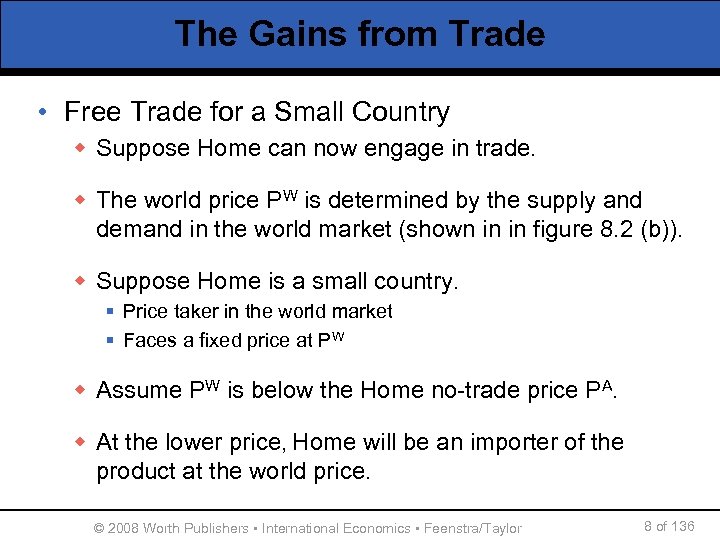 The Gains from Trade

• Free Trade for a Small Country

◆ Suppose Home can now engage in trade.

◆ The world price $P^W$ is determined by the supply and demand in the world market (shown in in figure 8.2 (b)).

◆ Suppose Home is a small country.

▪ Price taker in the world market

▪ Faces a fixed price at $P^W$

◆ Assume $P^W$ is below the Home no-trade price $P^A$.

◆ At the lower price, Home will be an importer of the product at the world price.

© 2008 Worth Publishers ▪ International Economics ▪ Feenstra/Taylor

8 of 136